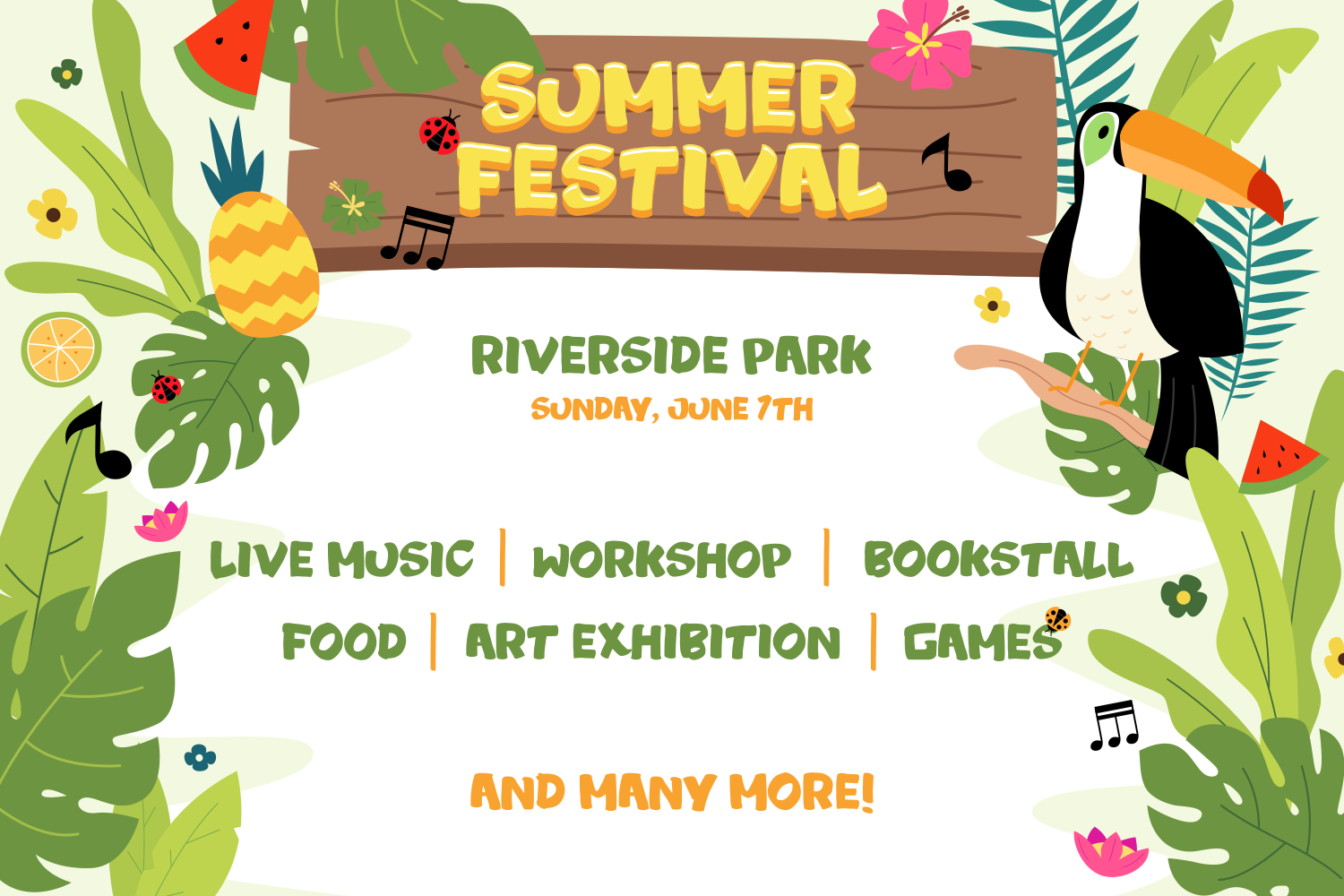 SUMMER FESTIVAL

RIVERSIDE PARK

SUNDAY, JUNE 7TH

LIVE MUSIC | WORKSHOP | BOOKSTALL

FOOD | ART EXHIBITION | GAMES

AND MANY MORE!